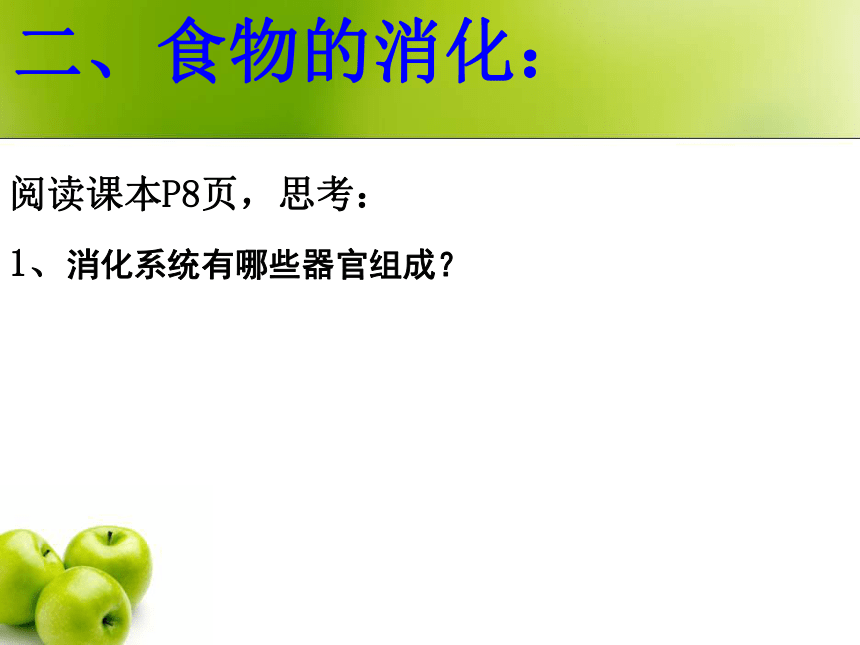 二、食物的消化：

阅读课本P8页，思考：

1、消化系统有哪些器官组成？